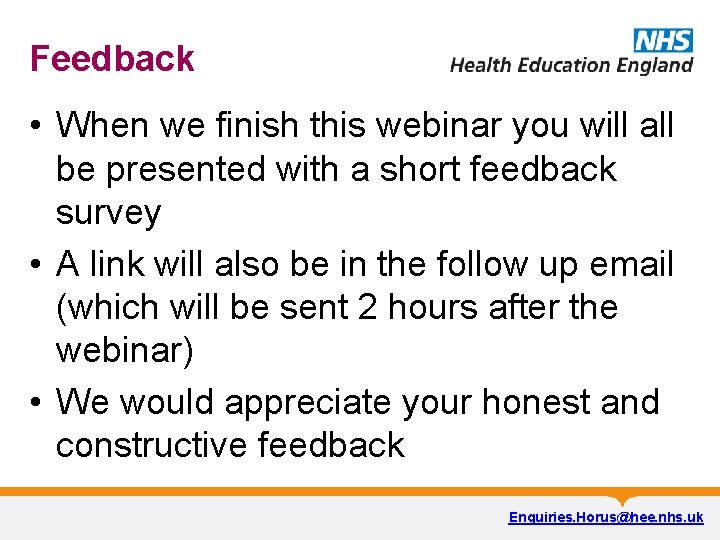 Feedback

NHS
Health Education England

• When we finish this webinar you will all be presented with a short feedback survey
• A link will also be in the follow up email (which will be sent 2 hours after the webinar)
• We would appreciate your honest and constructive feedback

Enquiries.Horus@hee.nhs.uk